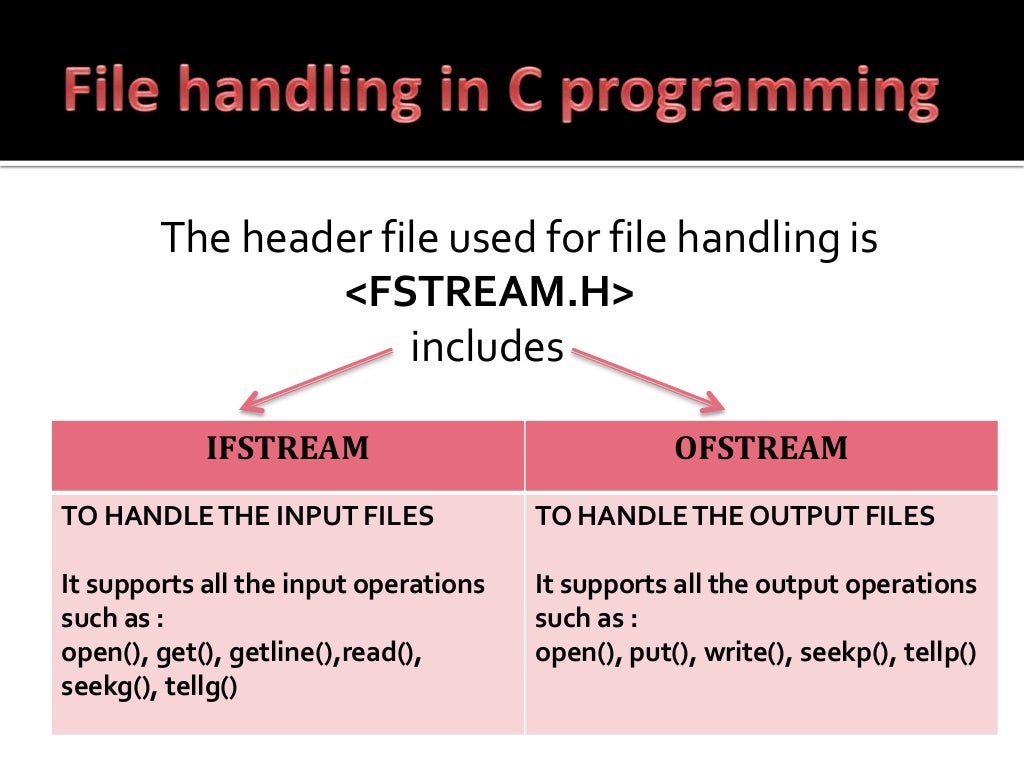 File handling in C programming

The header file used for file handling is
<FSTREAM.H>
includes

| IFSTREAM | OFSTREAM |
|---|---|
| TO HANDLE THE INPUT FILES<br><br>It supports all the input operations such as :<br>open(), get(), getline(),read(), seekg(), tellg() | TO HANDLE THE OUTPUT FILES<br><br>It supports all the output operations such as :<br>open(), put(), write(), seekp(), tellp() |